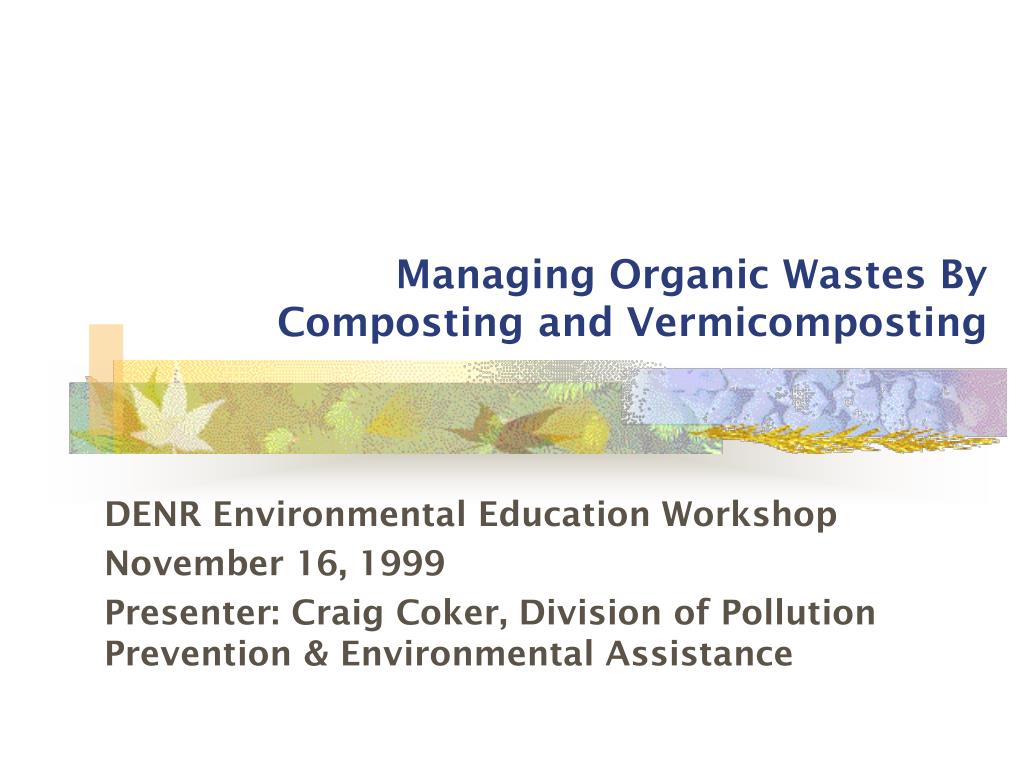 Managing Organic Wastes By Composting and Vermicomposting

DENR Environmental Education Workshop

November 16, 1999

Presenter: Craig Coker, Division of Pollution Prevention & Environmental Assistance